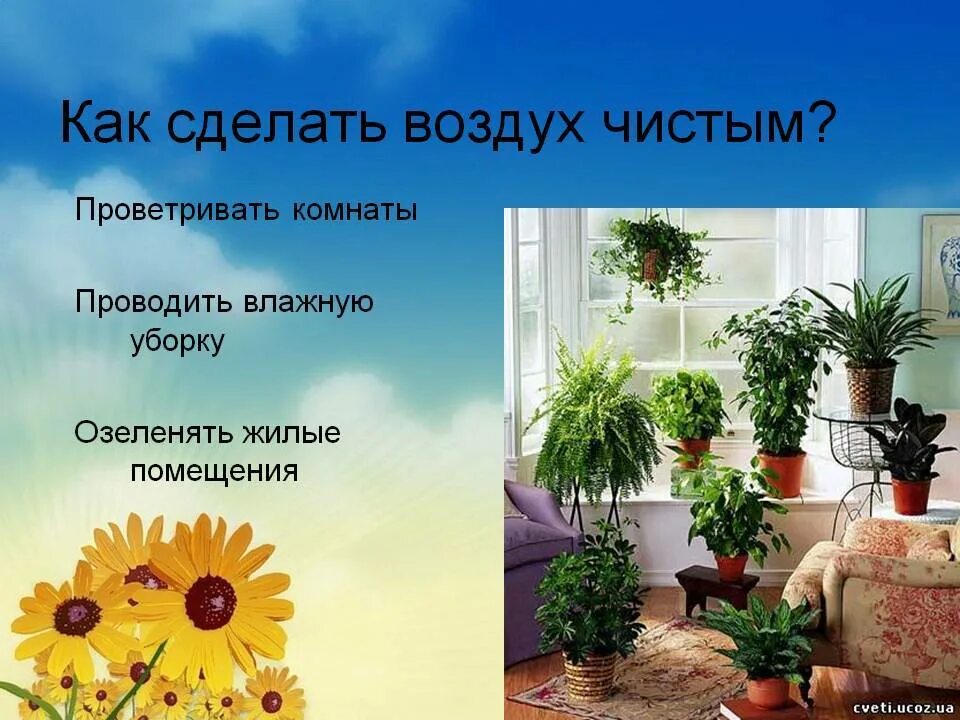 Как сделать воздух чистым?

Проветривать комнаты

Проводить влажную уборку

Озеленять жилые помещения

cveti.ucoz.ua